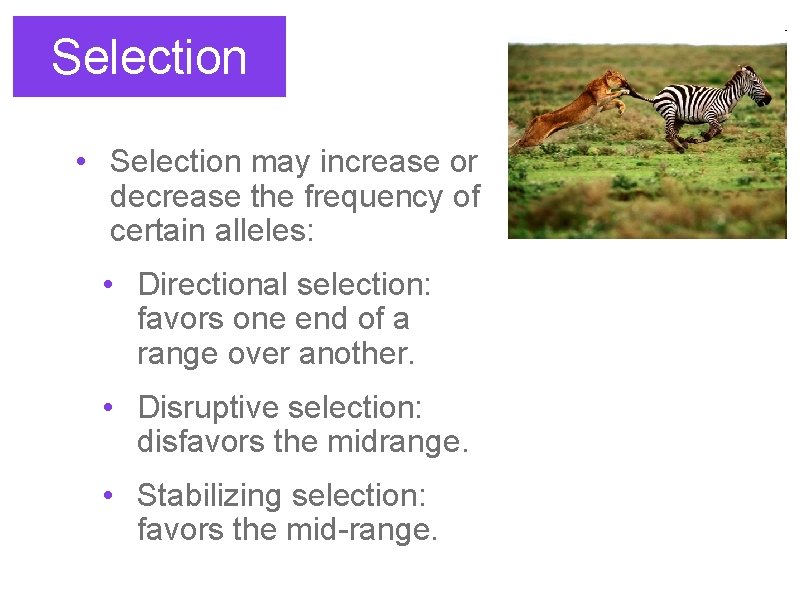 Selection

• Selection may increase or decrease the frequency of certain alleles:

• Directional selection: favors one end of a range over another.

• Disruptive selection: disfavors the midrange.

• Stabilizing selection: favors the mid-range.